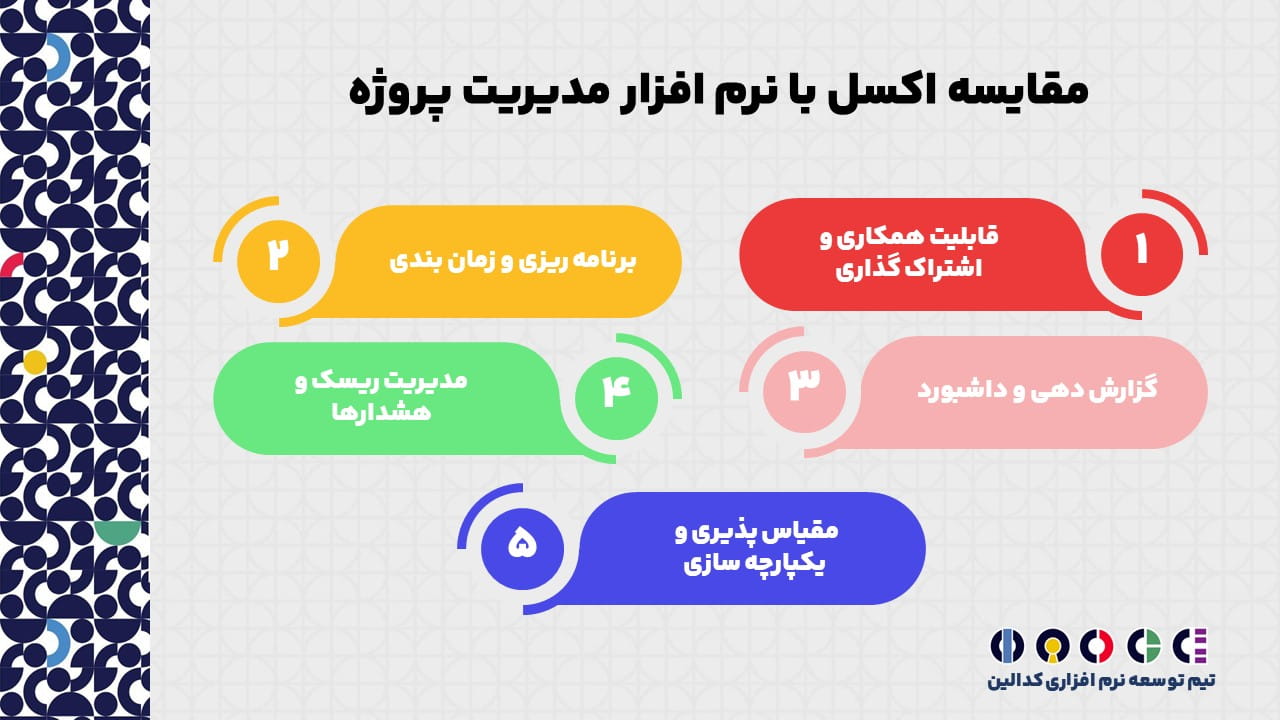 مقایسه اکسل با نرم افزار مدیریت پروژه

۱
قابلیت همکاری و اشتراک گذاری

۲
برنامه ریزی و زمان بندی

۳
گزارش دهی و داشبورد

۴
مدیریت ریسک و هشدارها

۵
مقیاس پذیری و یکپارچه سازی

تیم توسعه نرم افزاری کدالین